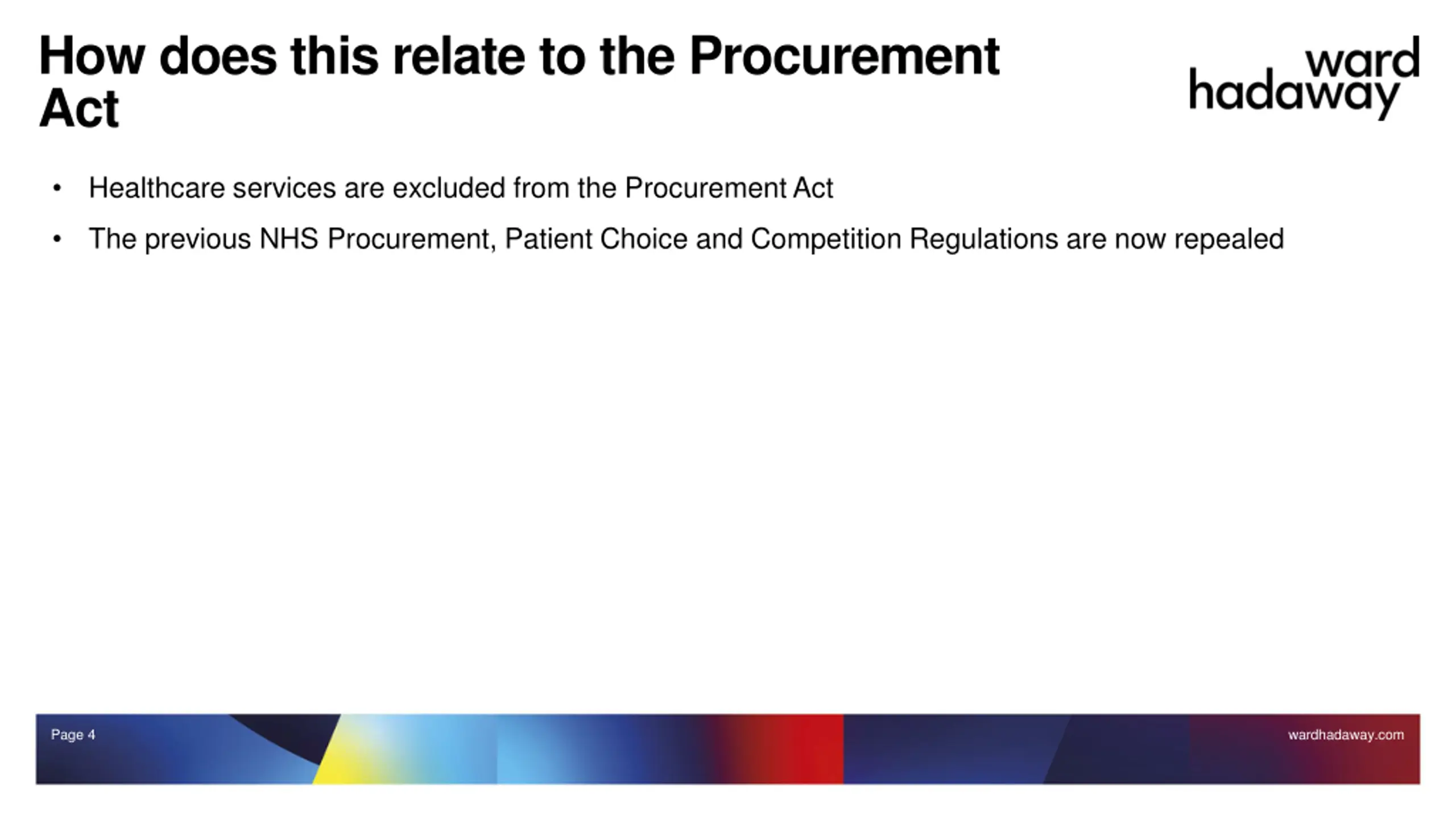 How does this relate to the Procurement Act

ward hadaway

• Healthcare services are excluded from the Procurement Act
• The previous NHS Procurement, Patient Choice and Competition Regulations are now repealed

Page 4

wardhadaway.com